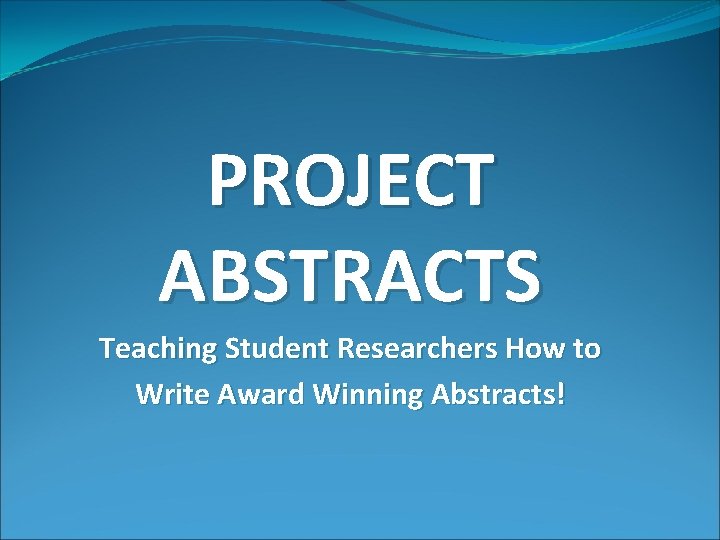 PROJECT ABSTRACTS

Teaching Student Researchers How to Write Award Winning Abstracts!